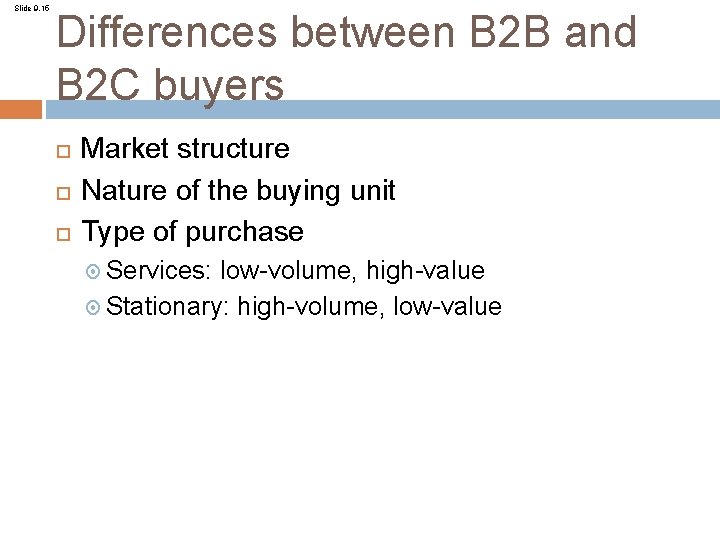 Slide 9.16

Differences between B2B and B2C buyers

Market structure

Nature of the buying unit

Type of purchase

Services: low-volume, high-value

Stationary: high-volume, low-value